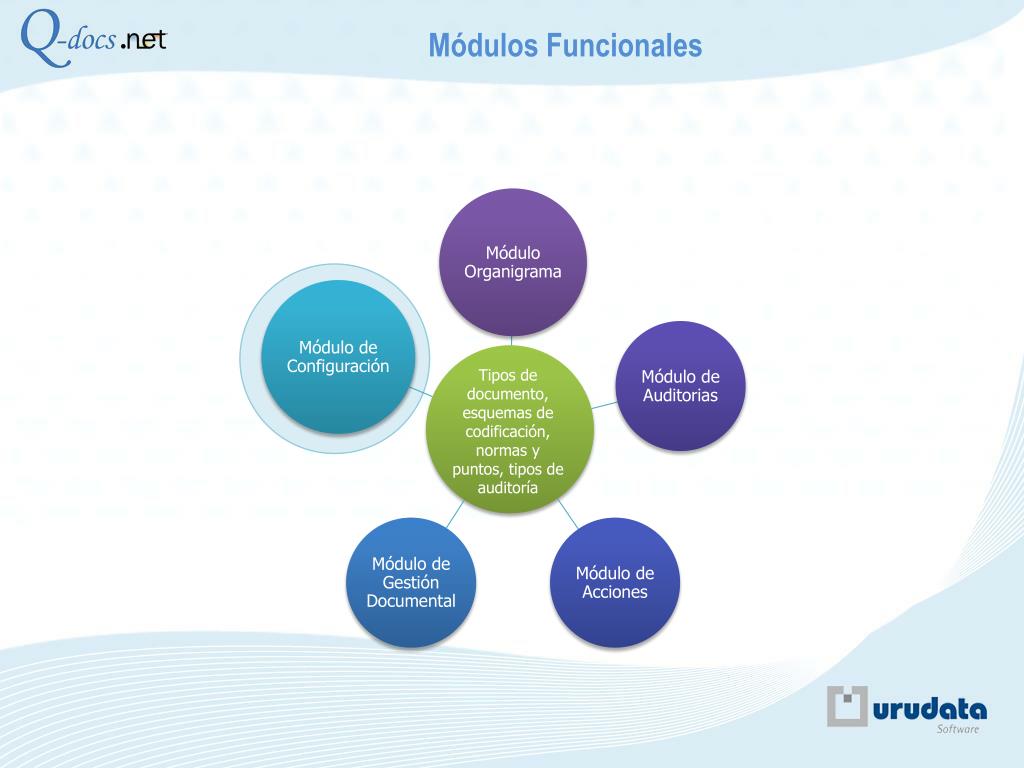 Q-docs.net

Módulos Funcionales

Módulo Organigrama

Módulo de Configuración

Tipos de documento, esquemas de codificación, normas y puntos, tipos de auditoría

Módulo de Auditorias

Módulo de Gestión Documental

Módulo de Acciones

urudata
Software